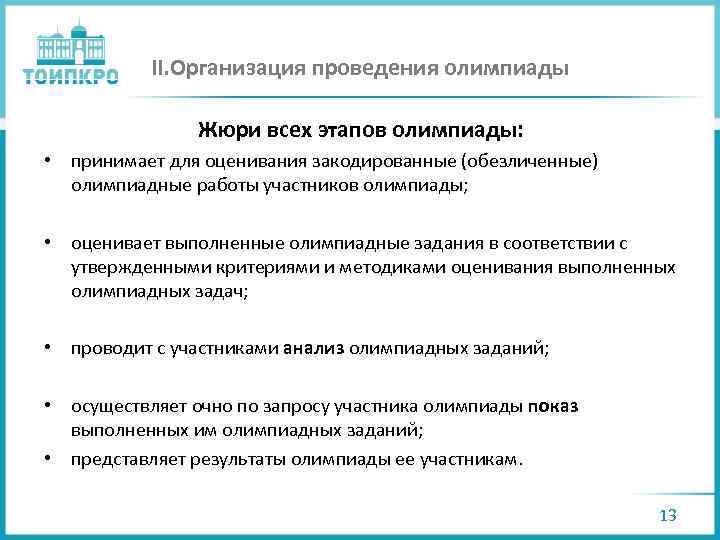 ТОИПКРО

II.Организация проведения олимпиады

Жюри всех этапов олимпиады:

• принимает для оценивания закодированные (обезличенные) олимпиадные работы участников олимпиады;

• оценивает выполненные олимпиадные задания в соответствии с утвержденными критериями и методиками оценивания выполненных олимпиадных задач;

• проводит с участниками анализ олимпиадных заданий;

• осуществляет очно по запросу участника олимпиады показ выполненных им олимпиадных заданий;

• представляет результаты олимпиады ее участникам.

13